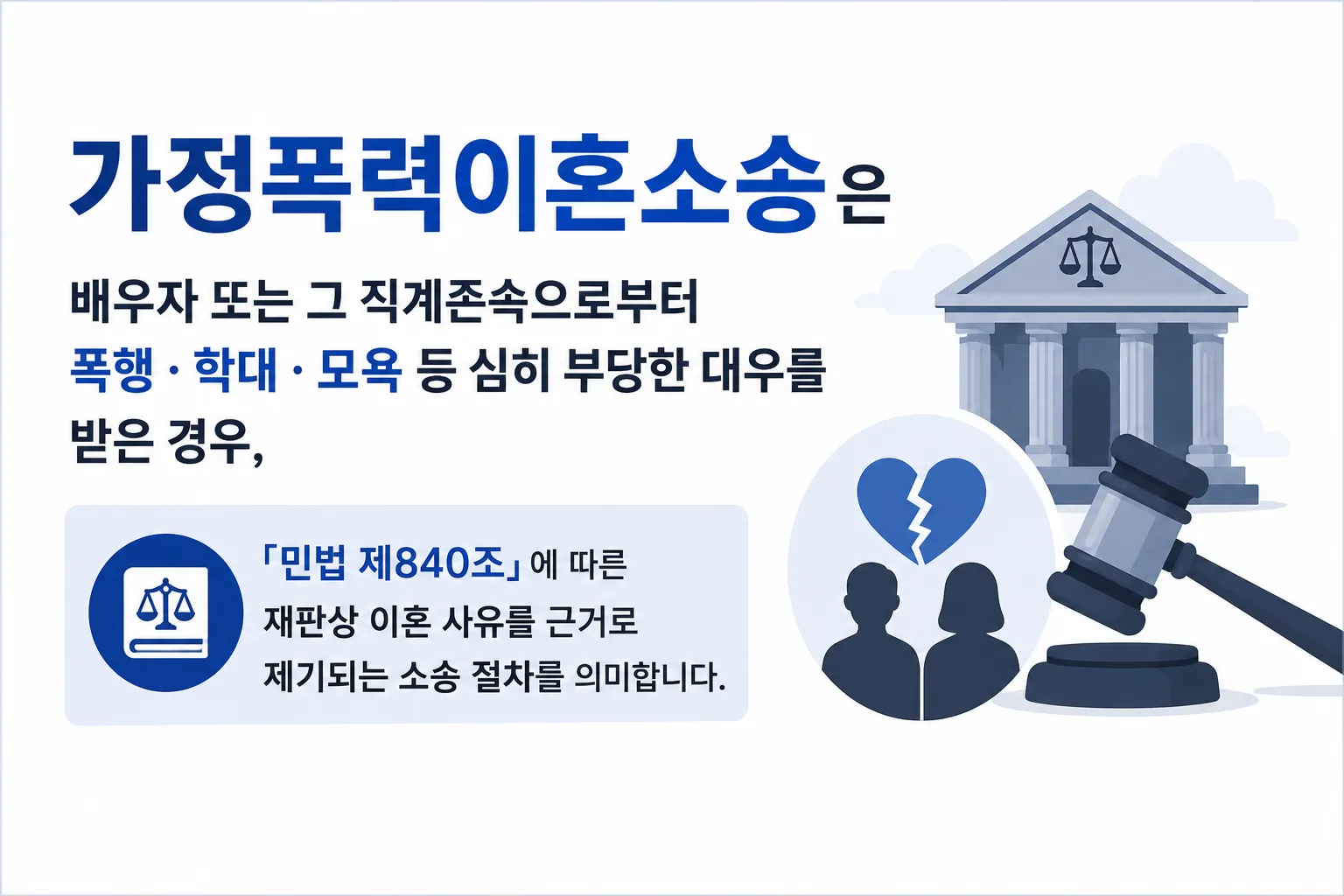 가정폭력이혼소송은

배우자 또는 그 직계존속으로부터
폭행 · 학대 · 모욕 등 심히 부당한 대우를
받은 경우,

「민법 제840조」에 따른
재판상 이혼 사유를 근거로
제기되는 소송 절차를 의미합니다.